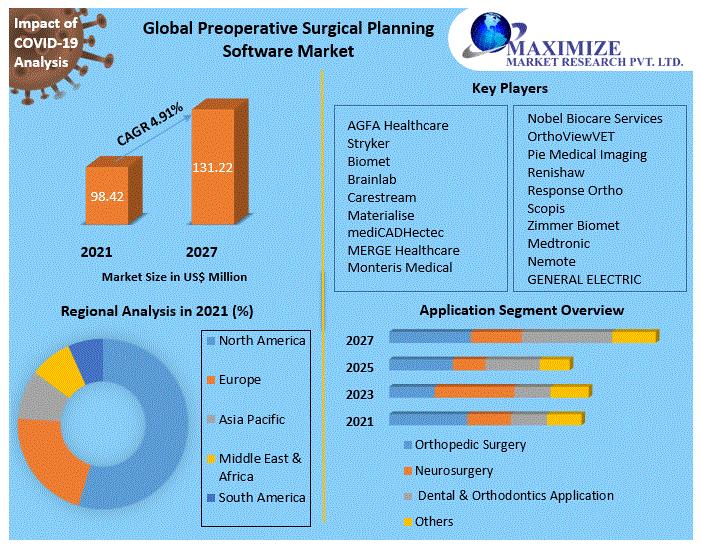 Impact of COVID-19 Analysis

Global Preoperative Surgical Planning Software Market

MAXIMIZE
MARKET RESEARCH PVT. LTD.

CAGR 4.91%

98.42

131.22

2021

2027

Market Size in US$ Million

Key Players

AGFA Healthcare
Stryker
Biomet
Brainlab
Carestream
Materialise
mediCADHectec
MERGE Healthcare
Monteris Medical

Nobel Biocare Services
OrthoViewVET
Pie Medical Imaging
Renishaw
Response Ortho
Scopis
Zimmer Biomet
Medtronic
Nemote
GENERAL ELECTRIC

Regional Analysis in 2021 (%)

North America
Europe
Asia Pacific
Middle East & Africa
South America

Application Segment Overview

2027
2025
2023
2021

Orthopedic Surgery
Neurosurgery
Dental & Orthodontics Application
Others